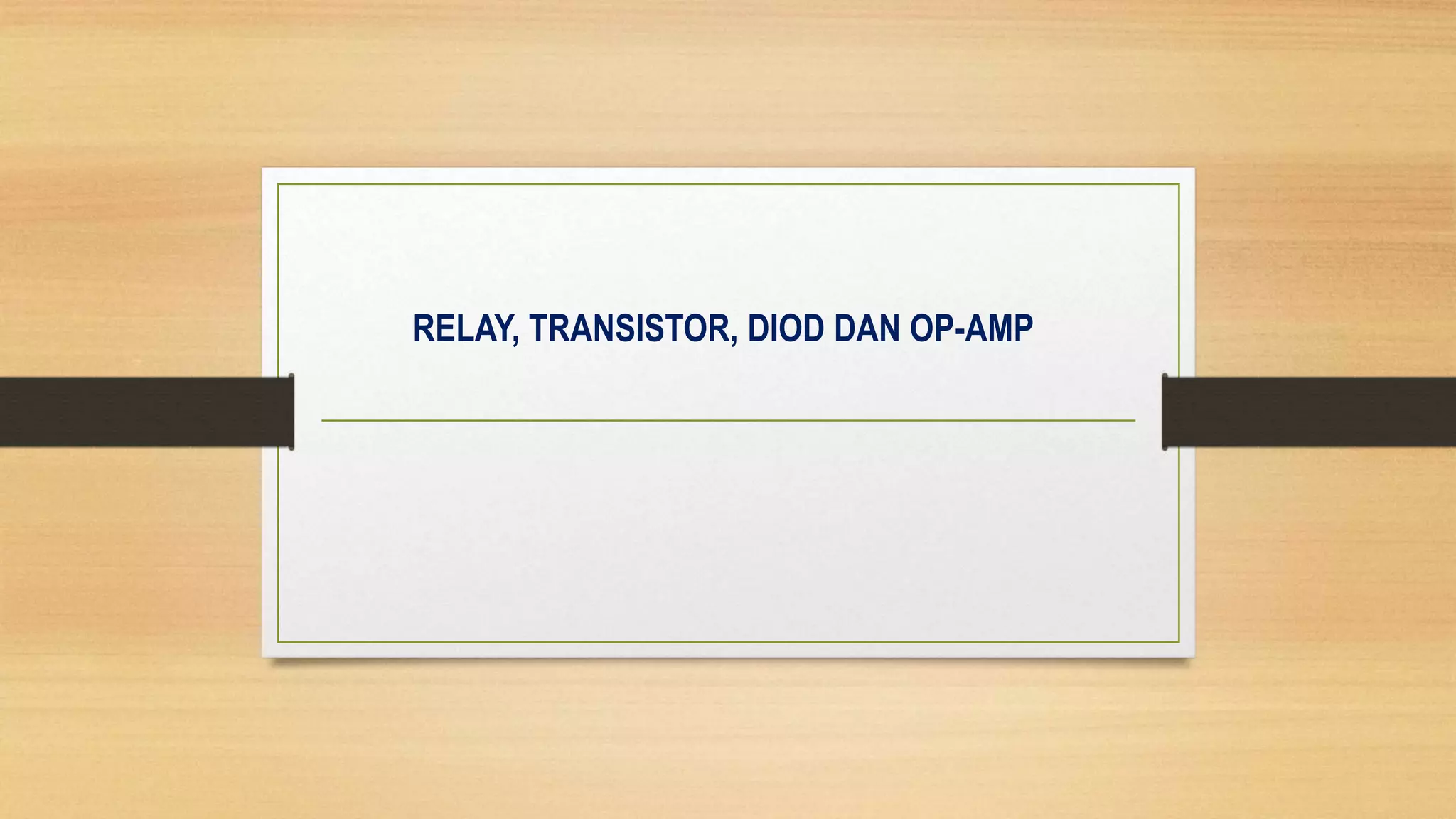 RELAY, TRANSISTOR, DIOD DAN OP-AMP